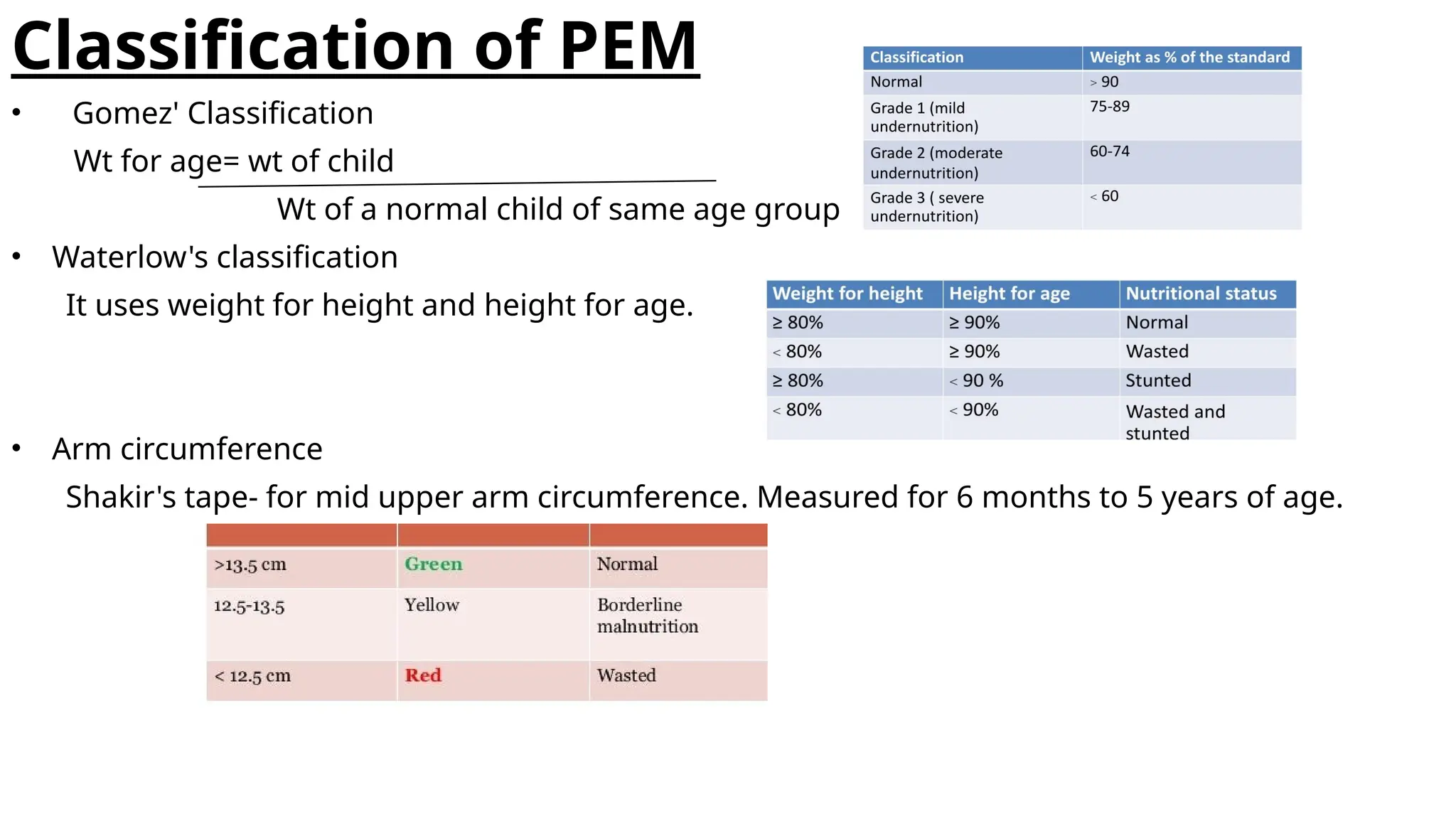 Classification of PEM

• Gomez' Classification

Wt for age= wt of child

Wt of a normal child of same age group

| Classification | Weight as % of the standard |
|---|---|
| Normal | > 90 |
| Grade 1 (mild undernutrition) | 75-89 |
| Grade 2 (moderate undernutrition) | 60-74 |
| Grade 3 ( severe undernutrition) | < 60 |

• Waterlow's classification

It uses weight for height and height for age.

| Weight for height | Height for age | Nutritional status |
|---|---|---|
| ≥ 80% | ≥ 90% | Normal |
| < 80% | ≥ 90% | Wasted |
| ≥ 80% | < 90 % | Stunted |
| < 80% | < 90% | Wasted and stunted |

• Arm circumference

Shakir's tape- for mid upper arm circumference. Measured for 6 months to 5 years of age.

| | | |
|---|---|---|
| >13.5 cm | Green | Normal |
| 12.5-13.5 | Yellow | Borderline malnutrition |
| < 12.5 cm | Red | Wasted |